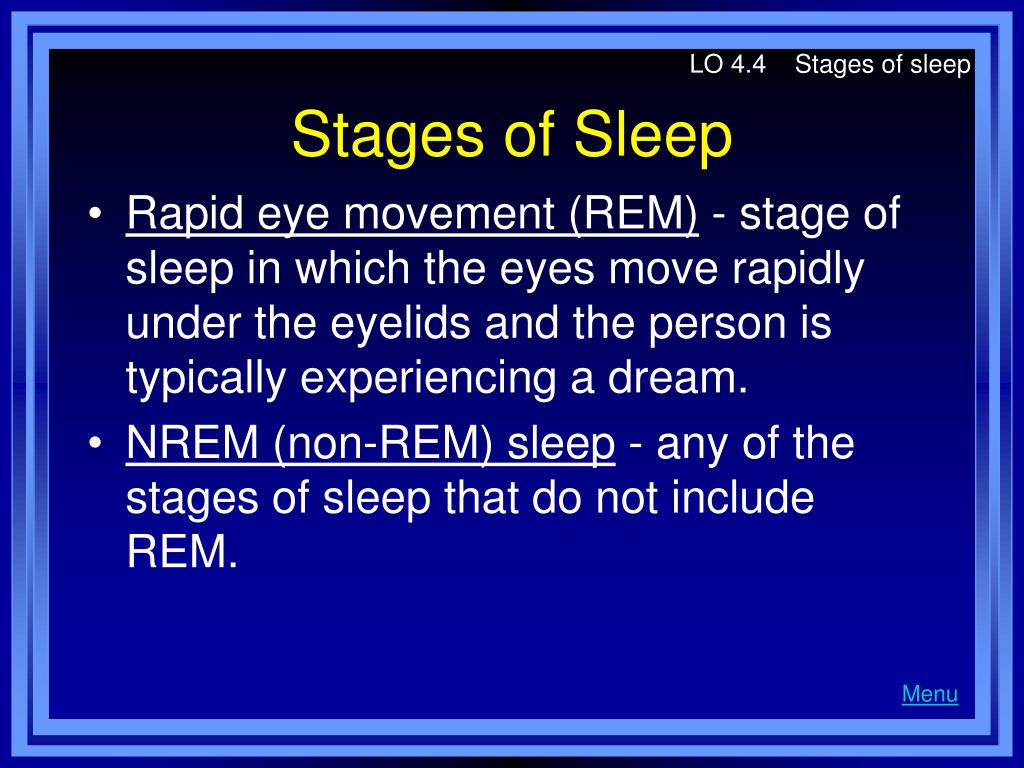 LO 4.4 Stages of sleep

Stages of Sleep

• Rapid eye movement (REM) - stage of sleep in which the eyes move rapidly under the eyelids and the person is typically experiencing a dream.

• NREM (non-REM) sleep - any of the stages of sleep that do not include REM.

Menu